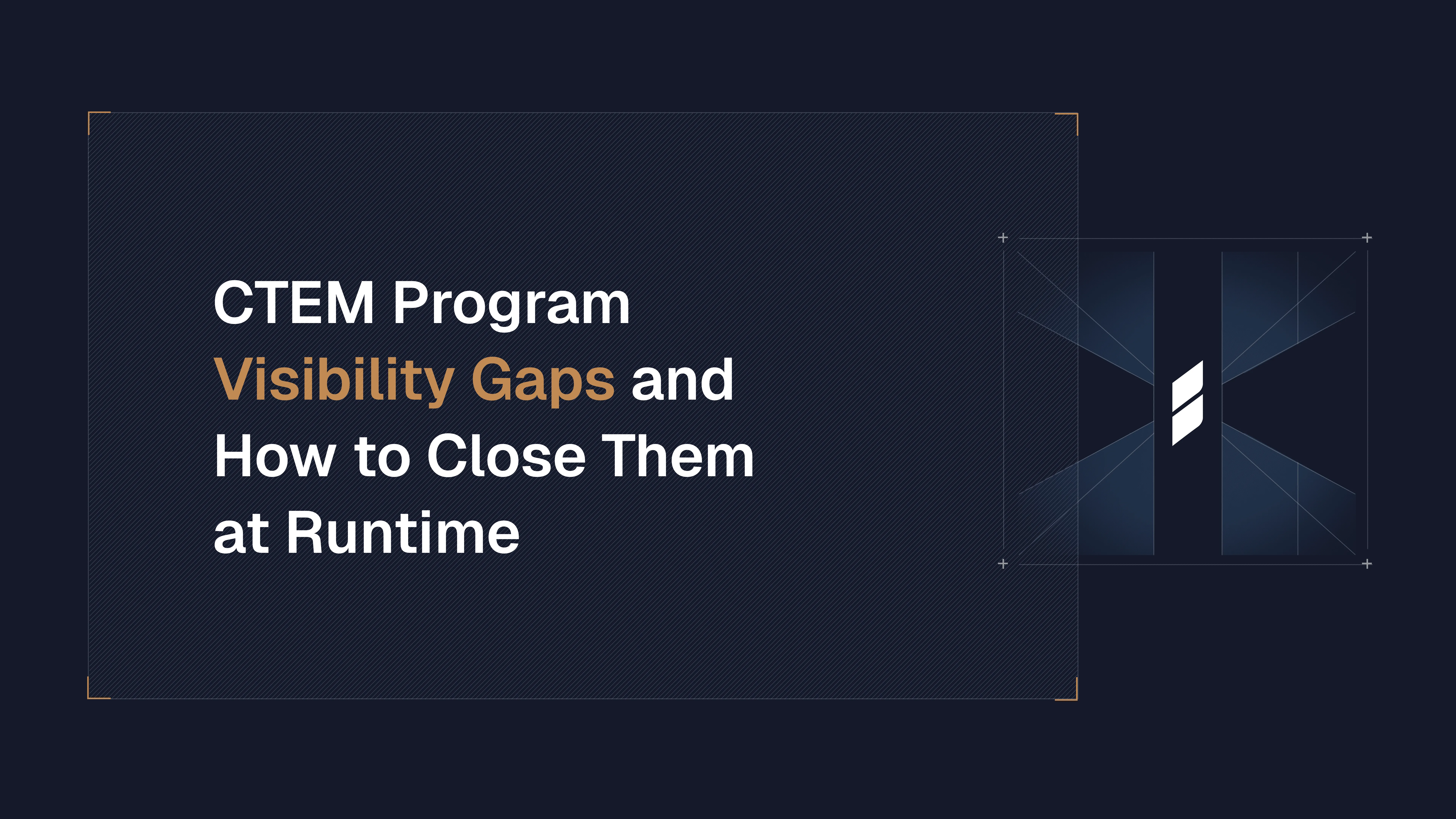 CTEM Program Visibility Gaps and How to Close Them at Runtime